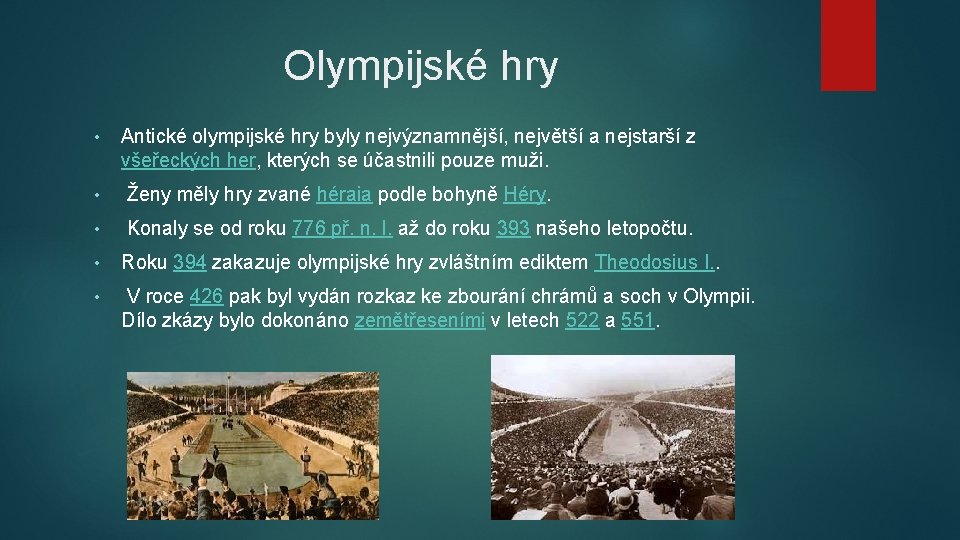 Olympijské hry

• Antické olympijské hry byly nejvýznamnější, největší a nejstarší z všeřeckých her, kterých se účastnili pouze muži.

• Ženy měly hry zvané héraia podle bohyně Héry.

• Konaly se od roku 776 př. n. l. až do roku 393 našeho letopočtu.

• Roku 394 zakazuje olympijské hry zvláštním ediktem Theodosius I..

• V roce 426 pak byl vydán rozkaz ke zbourání chrámů a soch v Olympii. Dílo zkázy bylo dokonáno zemětřeseními v letech 522 a 551.